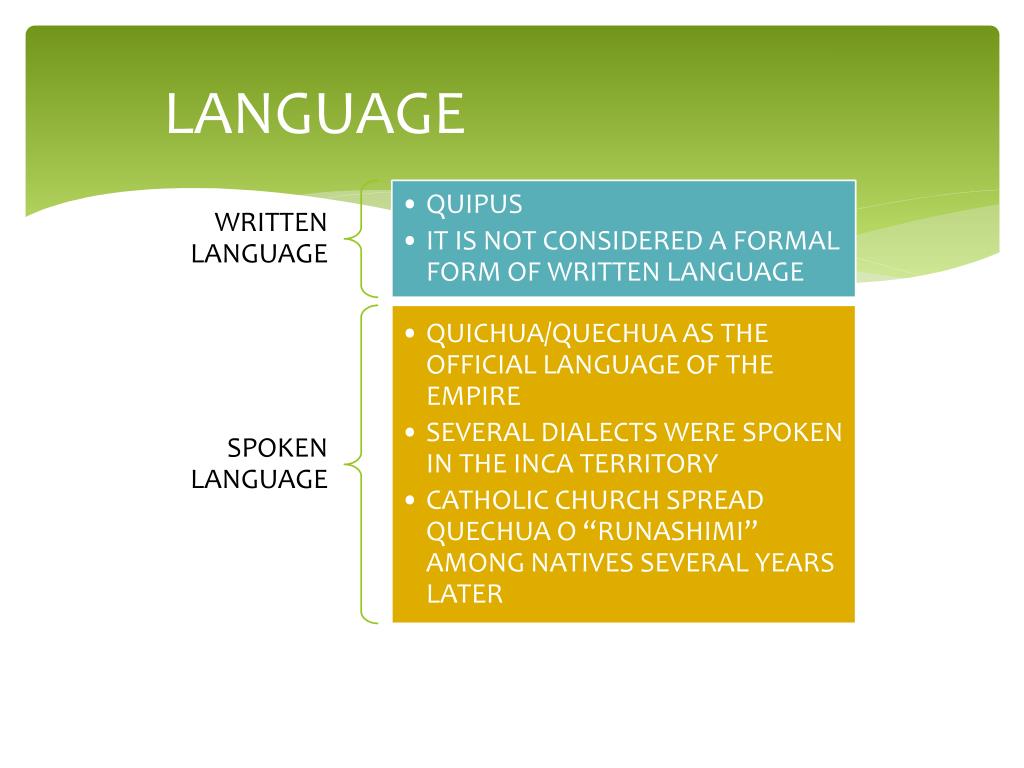 LANGUAGE

WRITTEN LANGUAGE

• QUIPUS
• IT IS NOT CONSIDERED A FORMAL FORM OF WRITTEN LANGUAGE

SPOKEN LANGUAGE

• QUICHUA/QUECHUA AS THE OFFICIAL LANGUAGE OF THE EMPIRE
• SEVERAL DIALECTS WERE SPOKEN IN THE INCA TERRITORY
• CATHOLIC CHURCH SPREAD QUECHUA O “RUNASHIMI” AMONG NATIVES SEVERAL YEARS LATER